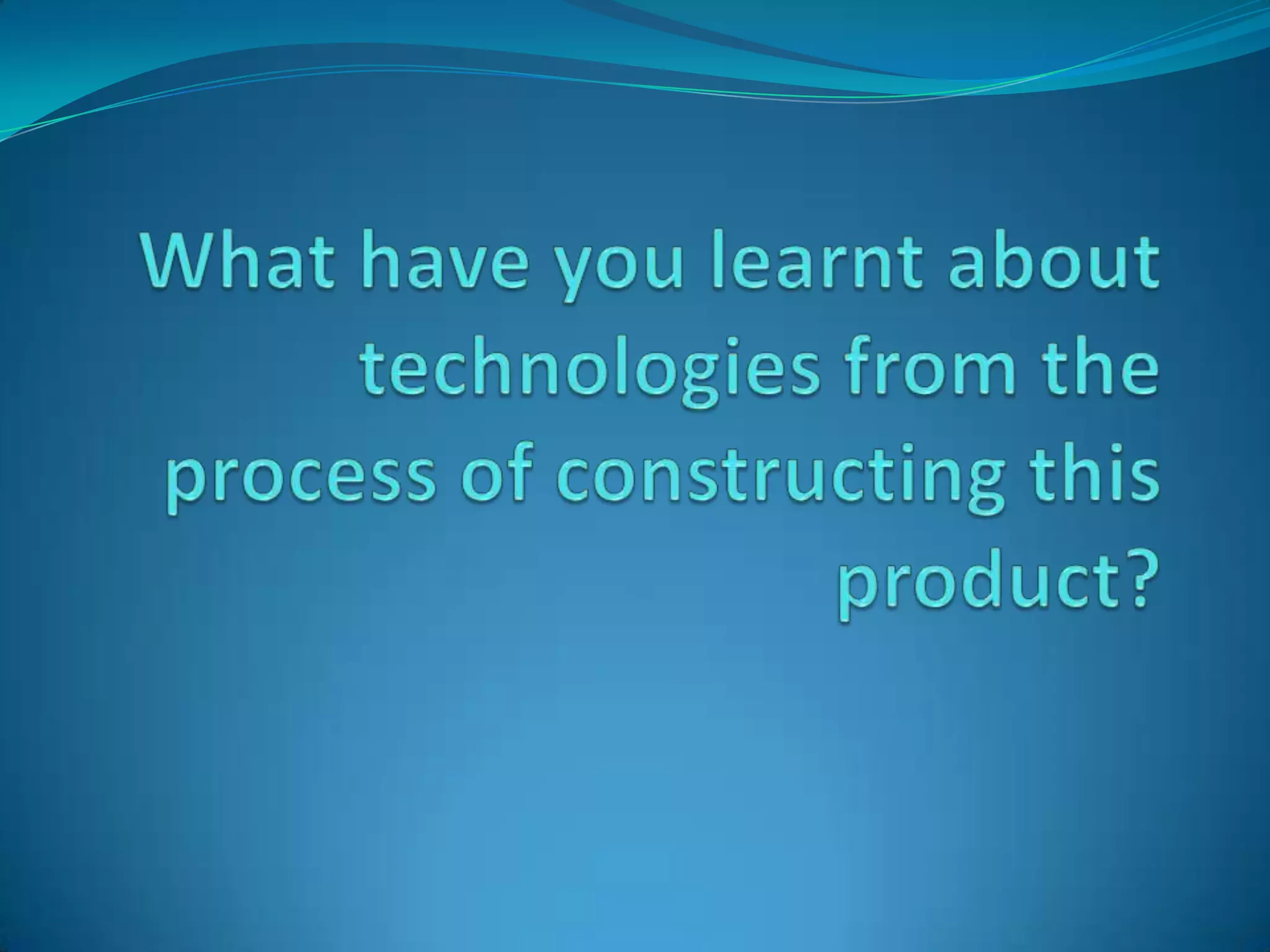 What have you learnt about technologies from the process of constructing this product?